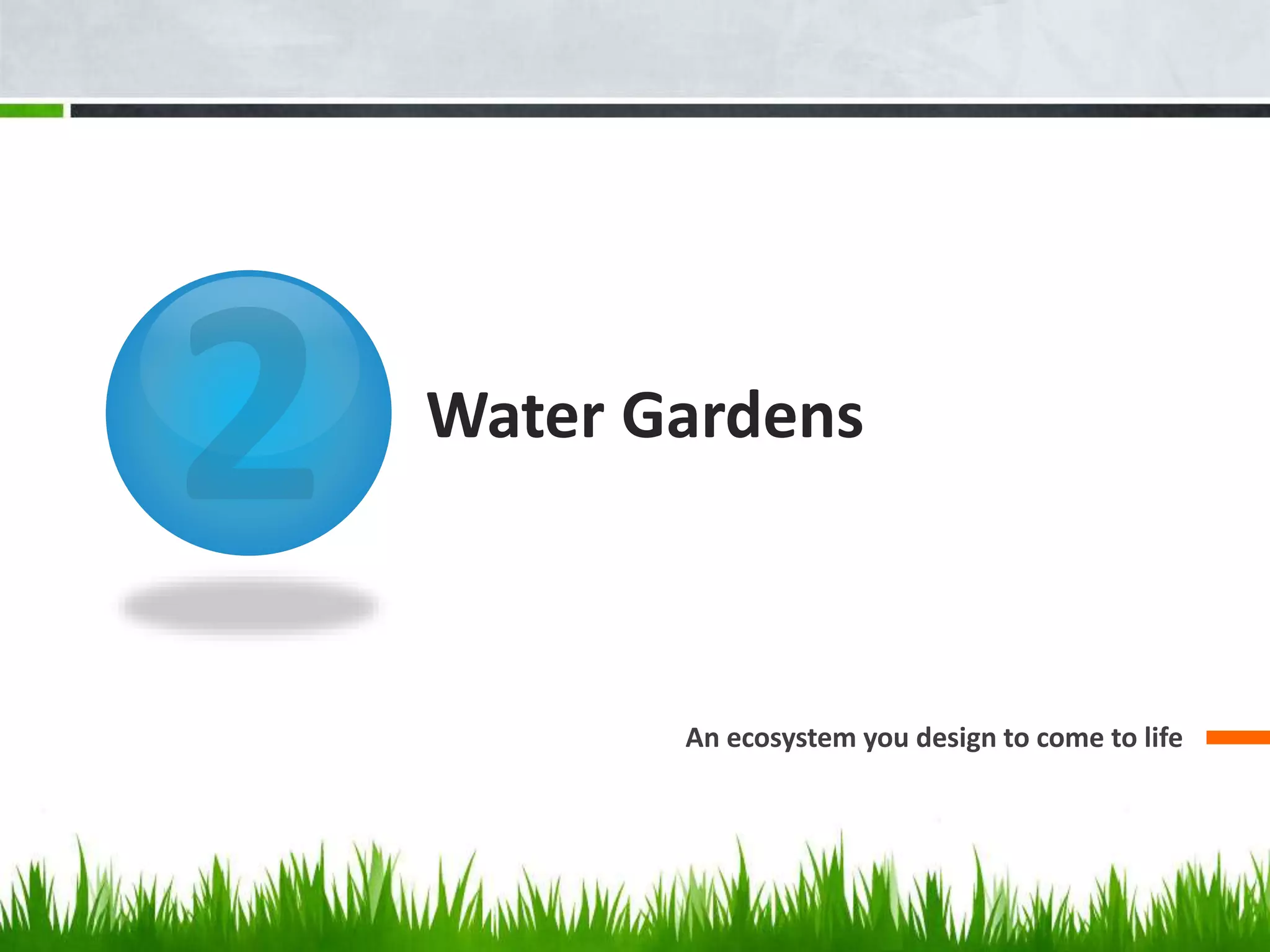 2

Water Gardens

An ecosystem you design to come to life